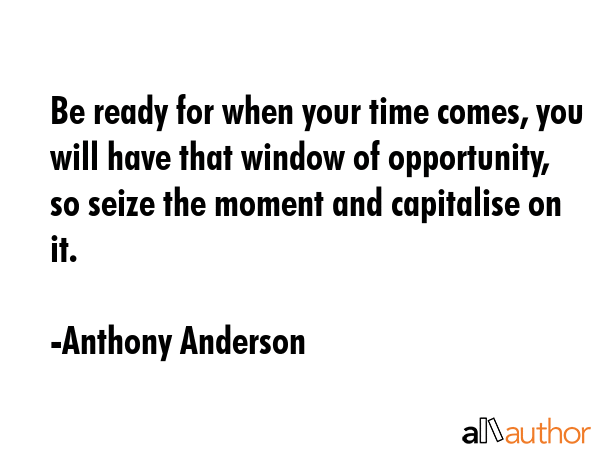 Be ready for when your time comes, you will have that window of opportunity, so seize the moment and capitalise on it.

-Anthony Anderson

allauthor